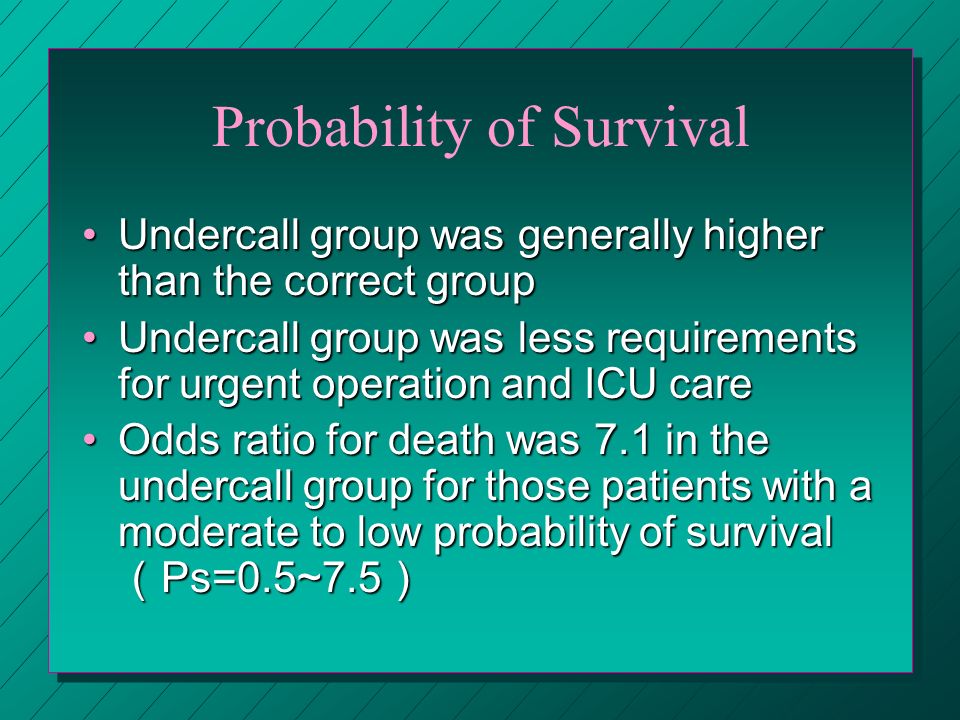 Probability of Survival

• Undercall group was generally higher than the correct group

• Undercall group was less requirements for urgent operation and ICU care

• Odds ratio for death was 7.1 in the undercall group for those patients with a moderate to low probability of survival （Ps=0.5~7.5）